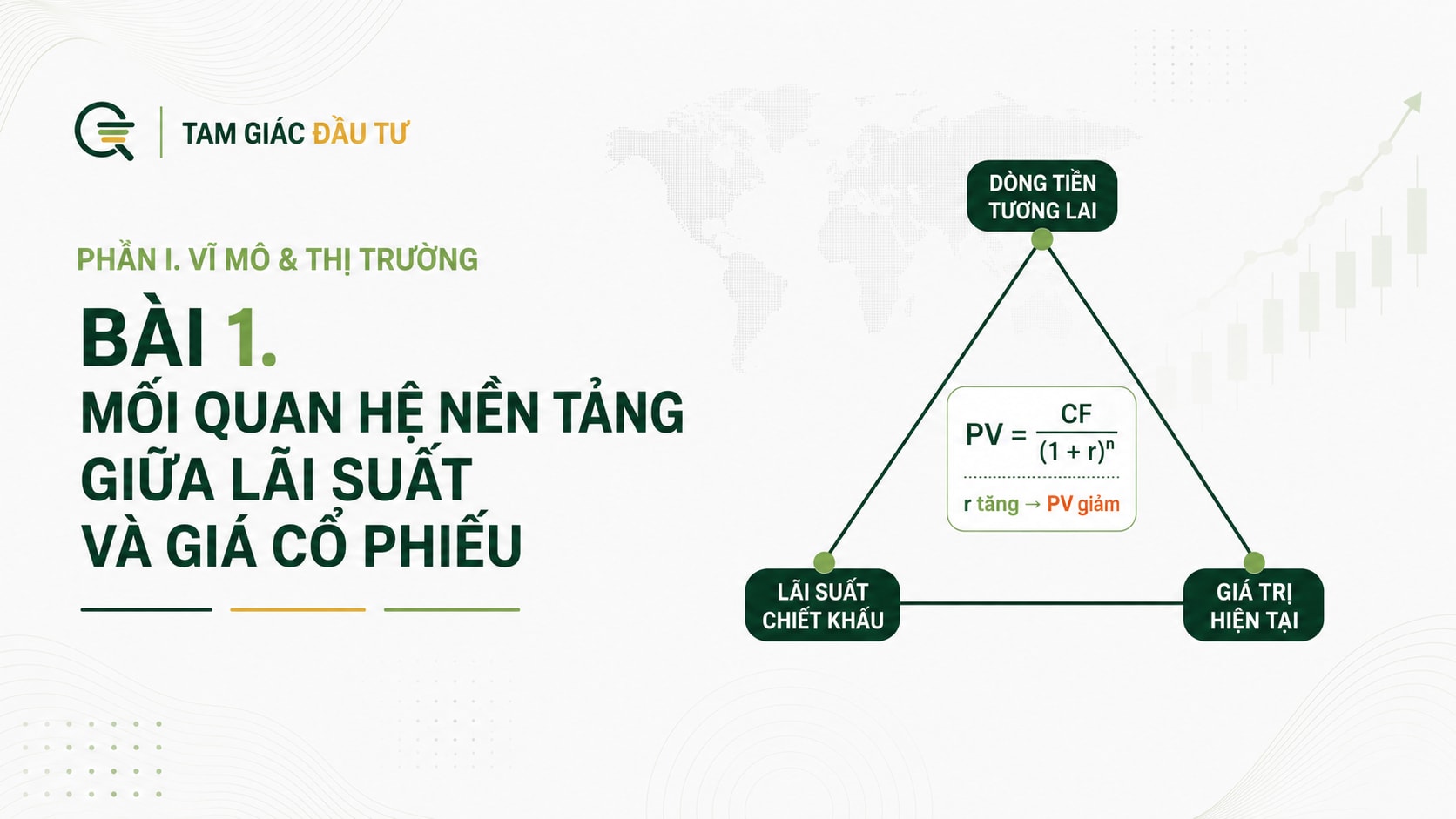 TAM GIÁC ĐẦU TƯ

PHẦN I. VĨ MÔ & THỊ TRƯỜNG

BÀI 1.
MỐI QUAN HỆ NỀN TẢNG
GIỮA LÃI SUẤT
VÀ GIÁ CỔ PHIẾU

DÒNG TIỀN
TƯƠNG LAI

$PV = \frac{CF}{(1 + r)^n}$

r tăng → PV giảm

LÃI SUẤT
CHIẾT KHẤU

GIÁ TRỊ
HIỆN TẠI